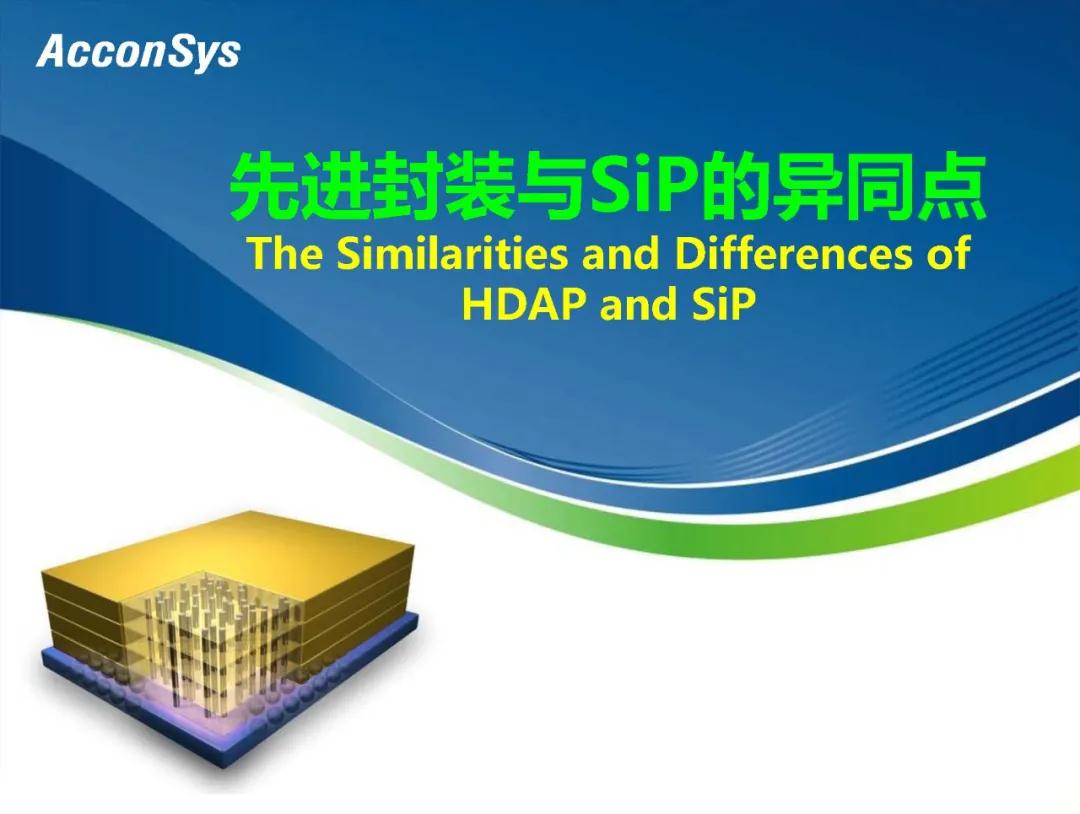 AcconSys

先进封装与SiP的异同点

The Similarities and Differences of HDAP and SiP